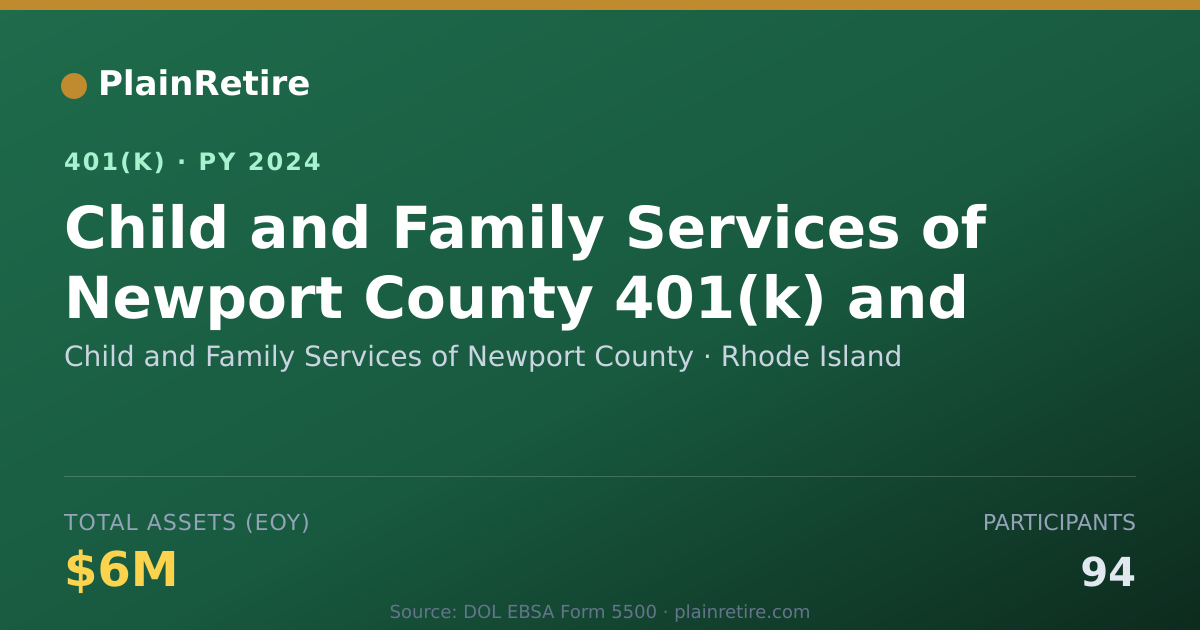 PlainRetire

401(K) · PY 2024

Child and Family Services of Newport County 401(k) and

Child and Family Services of Newport County · Rhode Island

TOTAL ASSETS (EOY)

$6M

PARTICIPANTS

94

Source: DOL EBSA Form 5500 · plainretire.com